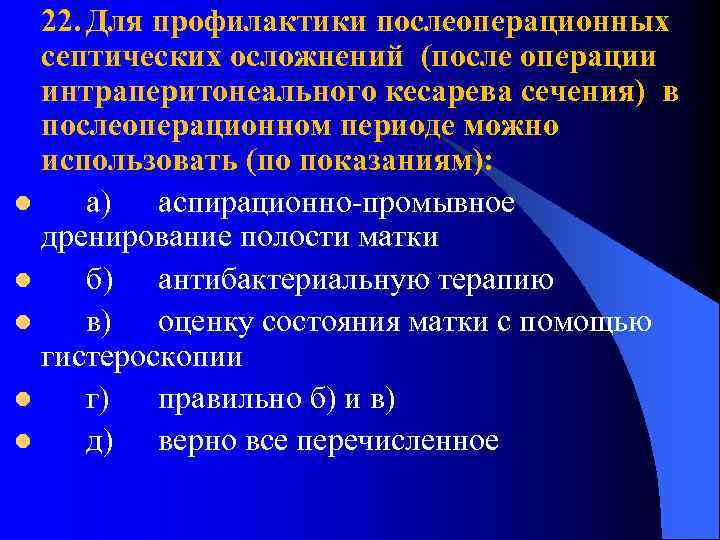 22. Для профилактики послеоперационных септических осложнений (после операции интраперитонеального кесарева сечения) в послеоперационном периоде можно использовать (по показаниям):

а) аспирационно-промывное дренирование полости матки

б) антибактериальную терапию

в) оценку состояния матки с помощью гистероскопии

г) правильно б) и в)

д) верно все перечисленное